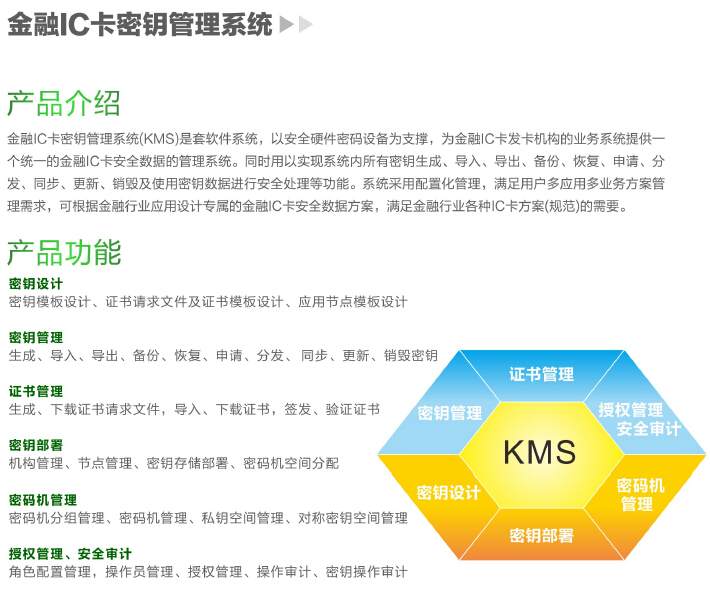 金融IC卡密钥管理系统

产品介绍

金融IC卡密钥管理系统(KMS)是套软件系统，以安全硬件密码设备为支撑，为金融IC卡发卡机构的业务系统提供一个统一的金融IC卡安全数据的管理系统。同时用以实现系统内所有密钥生成、导入、导出、备份、恢复、申请、分发、同步、更新、销毁及使用密钥数据进行安全处理等功能。系统采用配置化管理，满足用户多应用多业务方案管理需求，可根据金融行业应用设计专属的金融IC卡安全数据方案，满足金融行业各种IC卡方案(规范)的需要。

产品功能

密钥设计
密钥模板设计、证书请求文件及证书模板设计、应用节点模板设计

密钥管理
生成、导入、导出、备份、恢复、申请、分发、同步、更新、销毁密钥

证书管理
生成、下载证书请求文件，导入、下载证书，签发、验证证书

密钥部署
机构管理、节点管理、密钥存储部署、密码机空间分配

密码机管理
密码机分组管理、密码机管理、私钥空间管理、对称密钥空间管理

授权管理、安全审计
角色配置管理，操作员管理、授权管理、操作审计、密钥操作审计

证书管理
密钥管理
授权管理 安全审计
KMS
密钥设计
密码机 管理
密钥部署